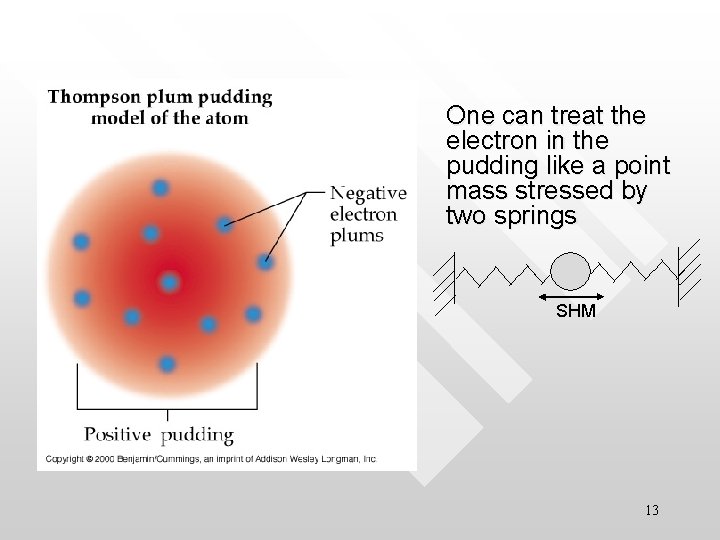 Thompson plum pudding model of the atom

Negative electron plums

Positive pudding

Copyright © 2000 Benjamin/Cummings, an imprint of Addison Wesley Longman, Inc.

One can treat the electron in the pudding like a point mass stressed by two springs

SHM

13